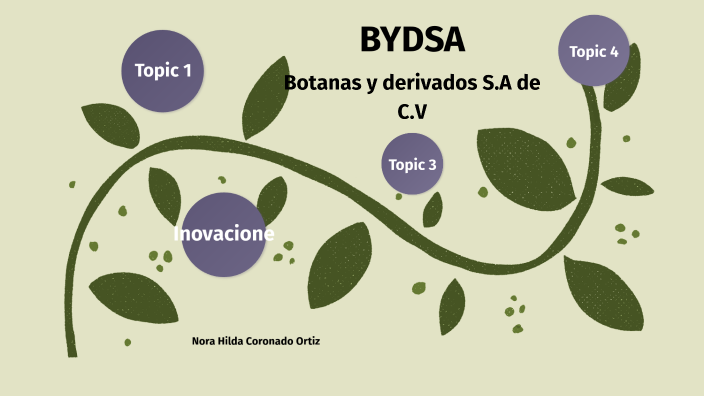 BYDSA

Botanas y derivados S.A de C.V

Topic 1

Topic 4

Topic 3

Inovacione

Nora Hilda Coronado Ortiz